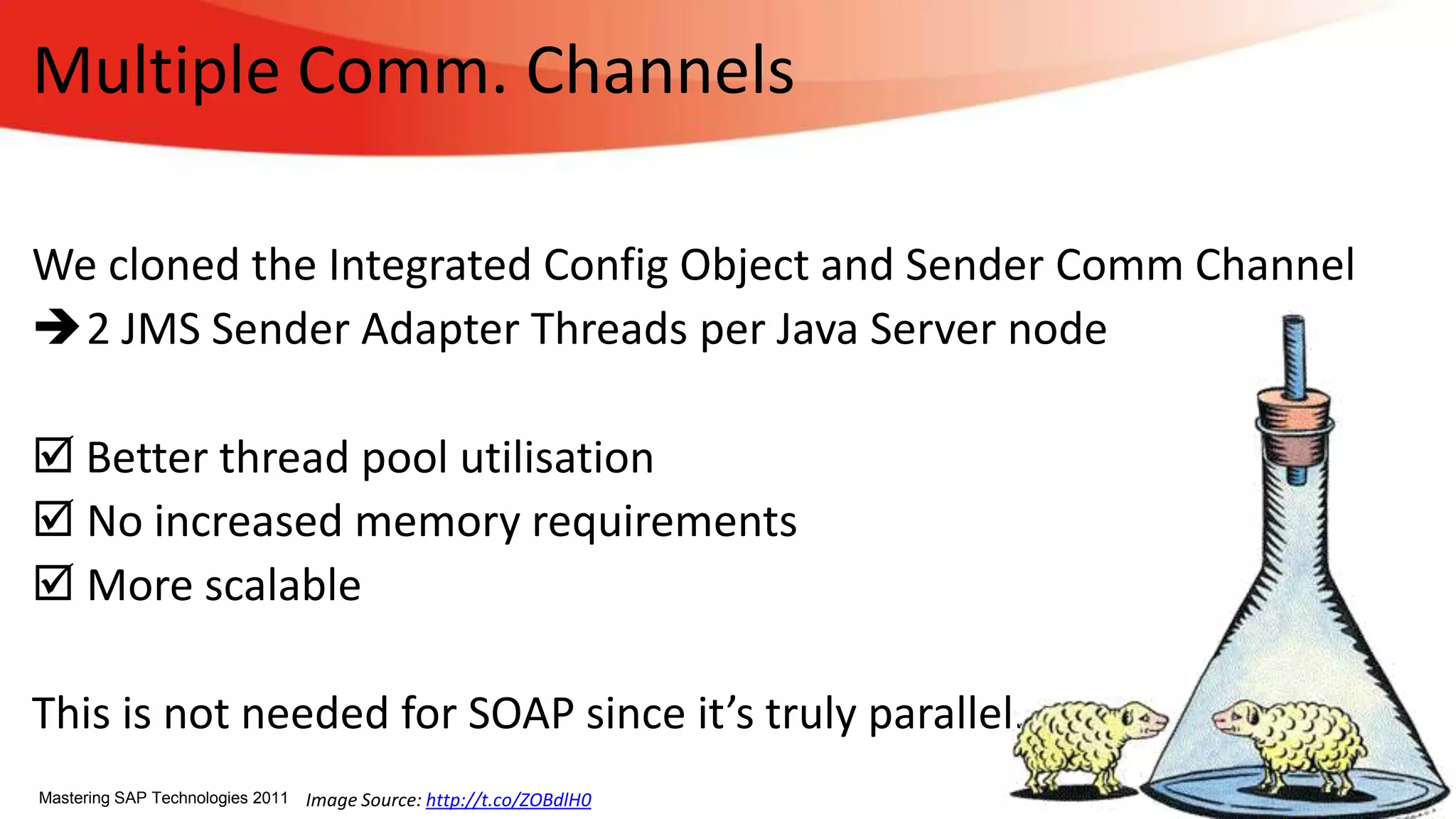 Multiple Comm. Channels

We cloned the Integrated Config Object and Sender Comm Channel
➔ 2 JMS Sender Adapter Threads per Java Server node

☑ Better thread pool utilisation
☑ No increased memory requirements
☑ More scalable

This is not needed for SOAP since it's truly parallel.

Mastering SAP Technologies 2011 Image Source: http://t.co/ZOBdlH0